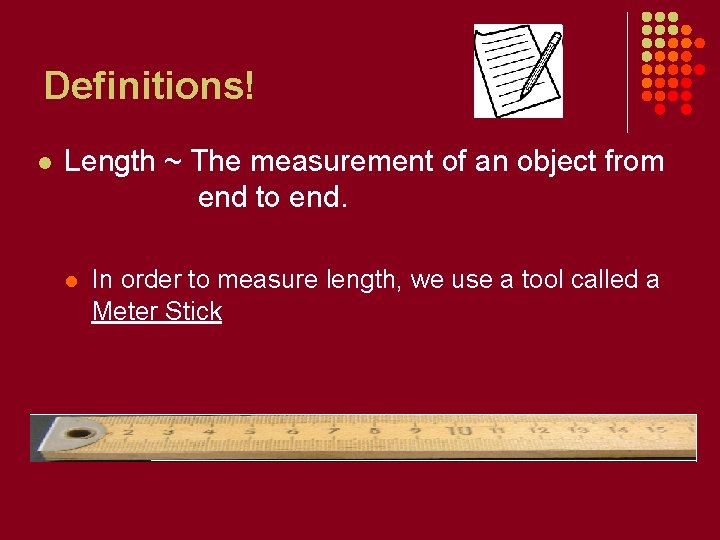 Definitions!

Length ~ The measurement of an object from end to end.

In order to measure length, we use a tool called a Meter Stick

2 3 4 5 6 7 8 9 10 11 12 13 14 15